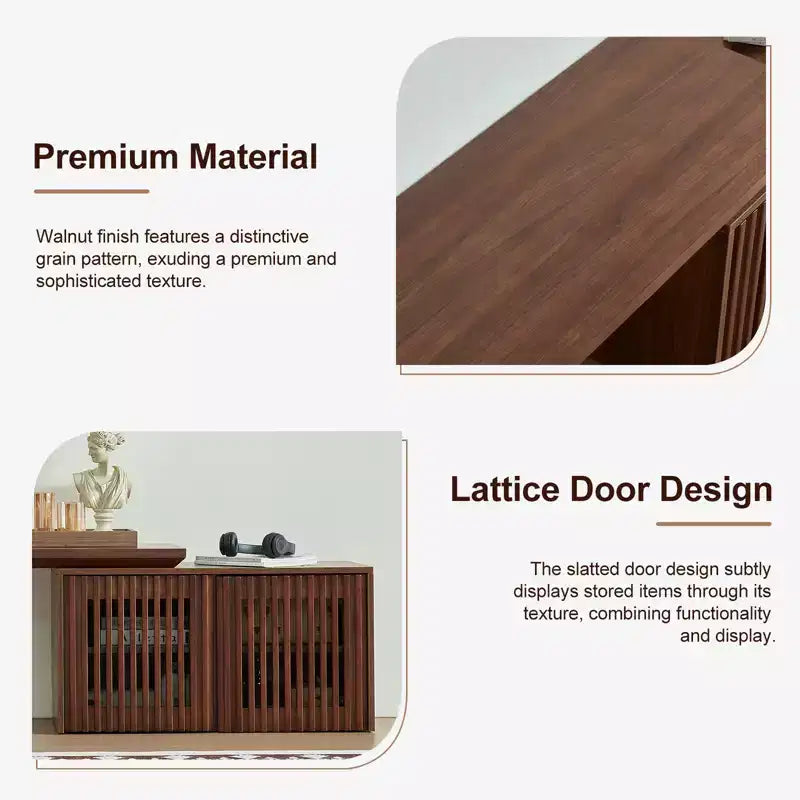 Premium Material

Walnut finish features a distinctive grain pattern, exuding a premium and sophisticated texture.

Lattice Door Design

The slatted door design subtly displays stored items through its texture, combining functionality and display.